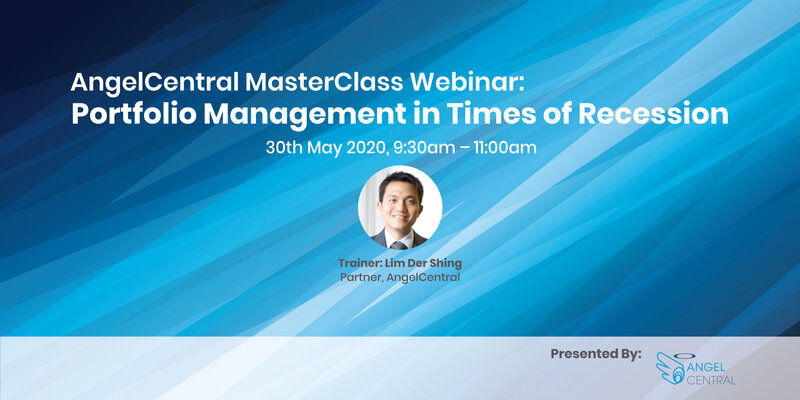 AngelCentral MasterClass Webinar:
Portfolio Management in Times of Recession

30th May 2020, 9:30am – 11:00am

Trainer: Lim Der Shing
Partner, AngelCentral

Presented By:

ANGEL CENTRAL